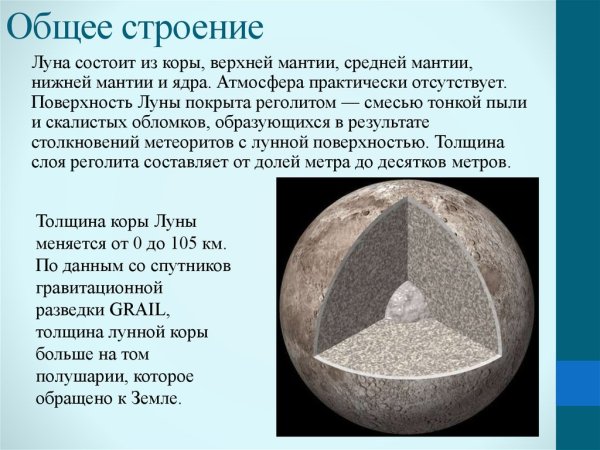 Общее строение

Луна состоит из коры, верхней мантии, средней мантии, нижней мантии и ядра. Атмосфера практически отсутствует. Поверхность Луны покрыта реголитом — смесью тонкой пыли и скалистых обломков, образующихся в результате столкновений метеоритов с лунной поверхностью. Толщина слоя реголита составляет от долей метра до десятков метров.

Толщина коры Луны меняется от 0 до 105 км. По данным со спутников гравитационной разведки GRAIL, толщина лунной коры больше на том полушарии, которое обращено к Земле.